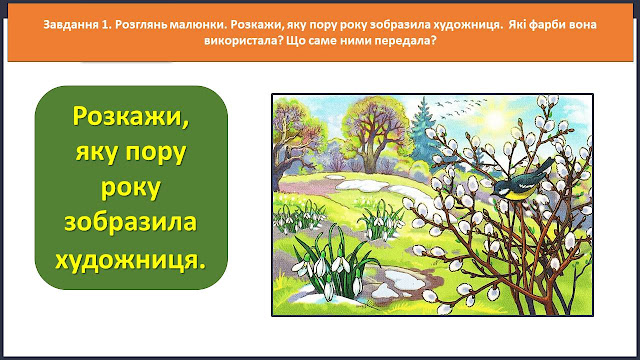 Завдання 1. Розглянь малюнки. Розкажи, яку пору року зобразила художниця. Які фарби вона використала? Що саме ними передала?

Розкажи, яку пору року зобразила художниця.